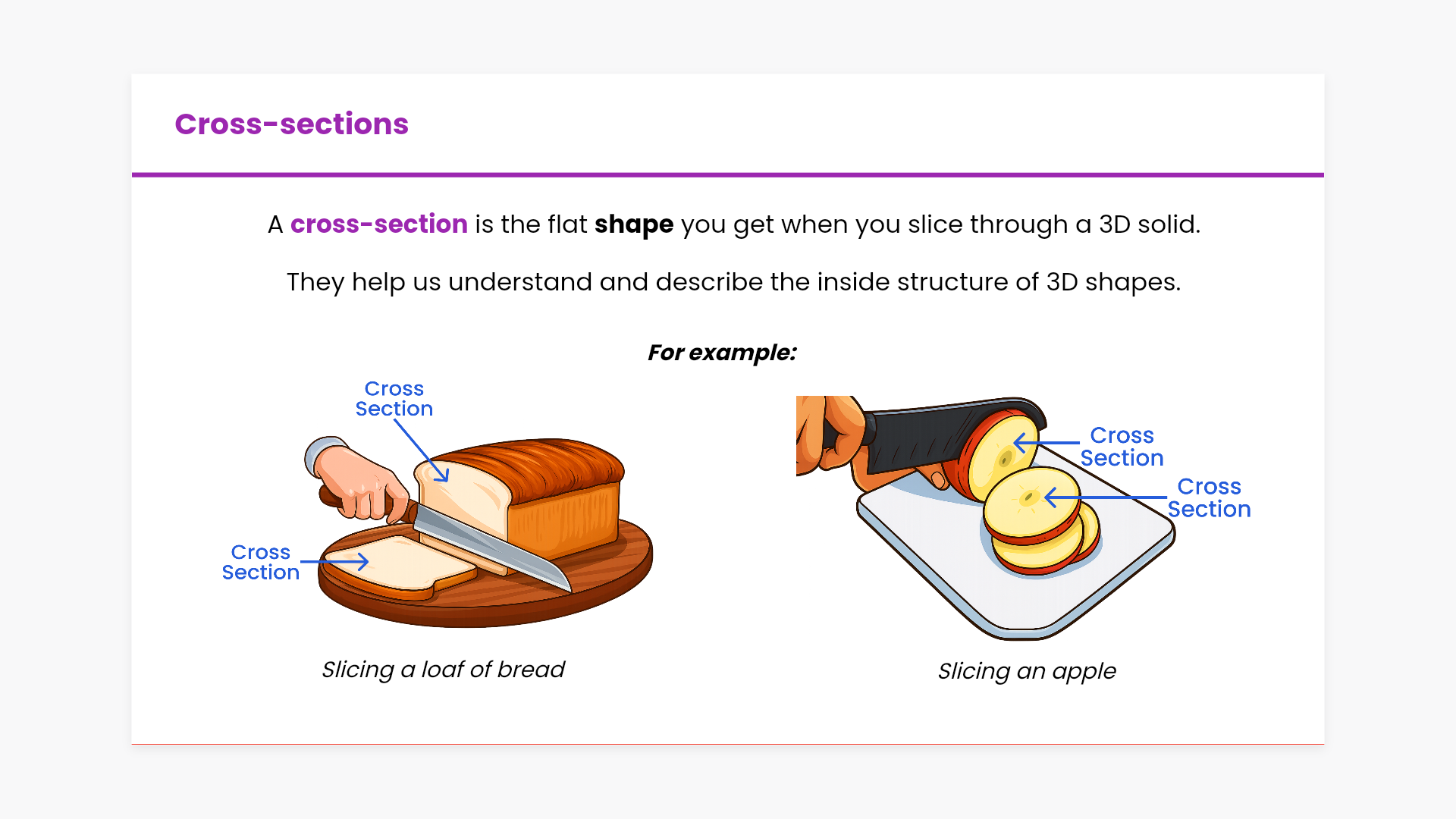 Cross-sections

A cross-section is the flat shape you get when you slice through a 3D solid.

They help us understand and describe the inside structure of 3D shapes.

For example:

Cross Section

Cross Section

Slicing a loaf of bread

Cross Section

Cross Section

Slicing an apple